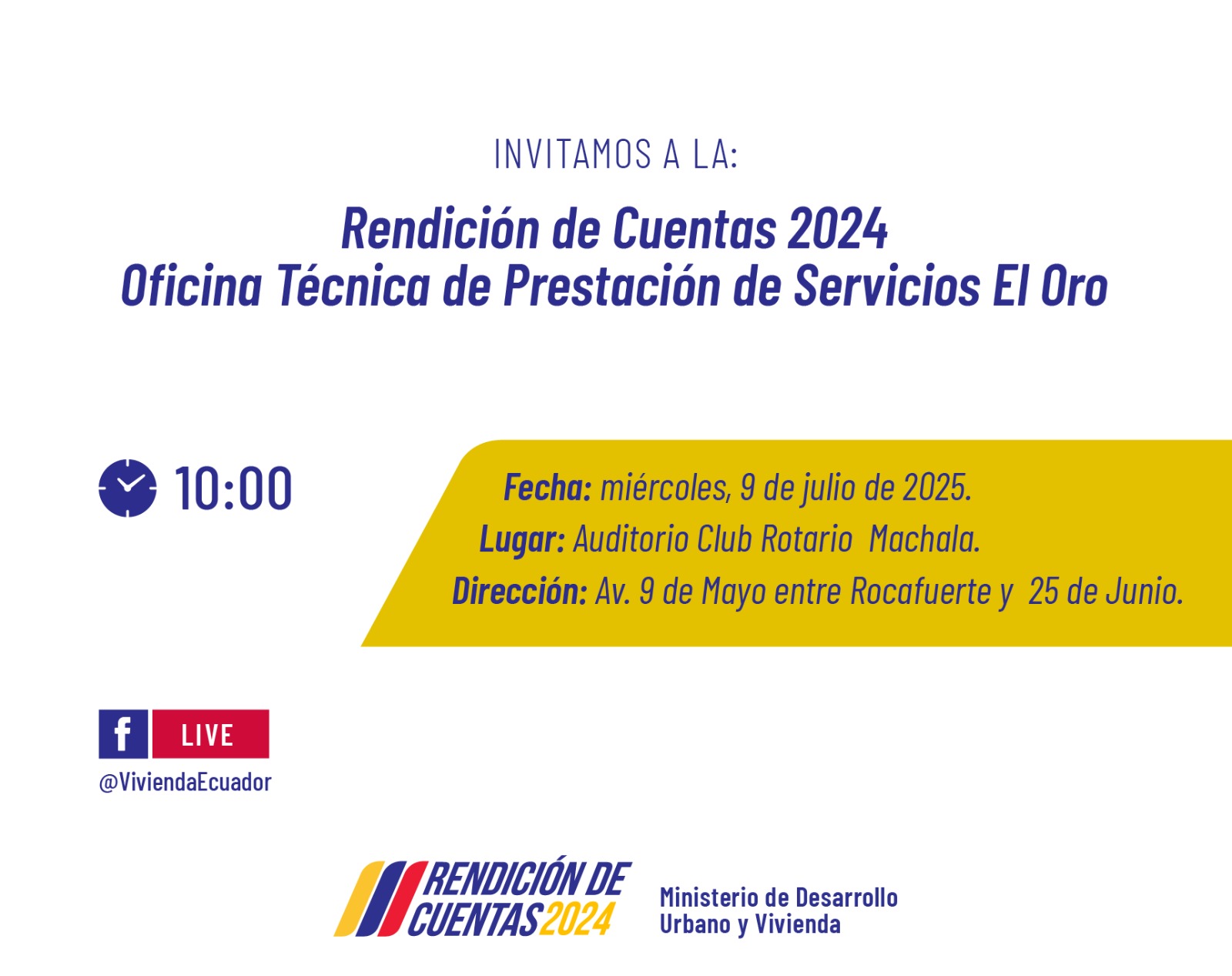 INVITAMOS A LA:

Rendición de Cuentas 2024
Oficina Técnica de Prestación de Servicios El Oro

10:00

Fecha: miércoles, 9 de julio de 2025.
Lugar: Auditorio Club Rotario Machala.
Dirección: Av. 9 de Mayo entre Rocafuerte y 25 de Junio.

f LIVE
@ViviendaEcuador

RENDICIÓN DE CUENTAS 2024

Ministerio de Desarrollo Urbano y Vivienda